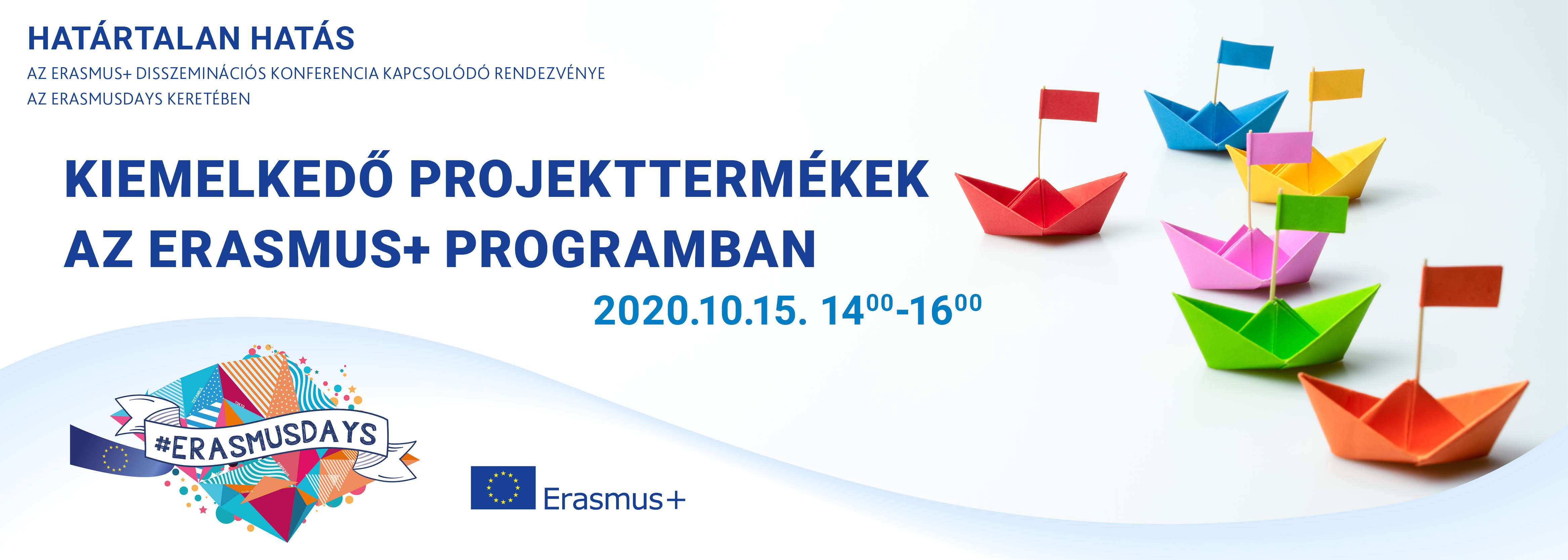 HATÁRTALAN HATÁS

AZ ERASMUS+ DISSZEMINÁCIÓS KONFERENCIA KAPCSOLÓDÓ RENDEZVÉNYE
AZ ERASMUSDAYS KERETÉBEN

KIEMELKEDŐ PROJEKTTERMÉKEK AZ ERASMUS+ PROGRAMBAN

2020.10.15. $14^{00}$-$16^{00}$

#ERASMUSDAYS

Erasmus+